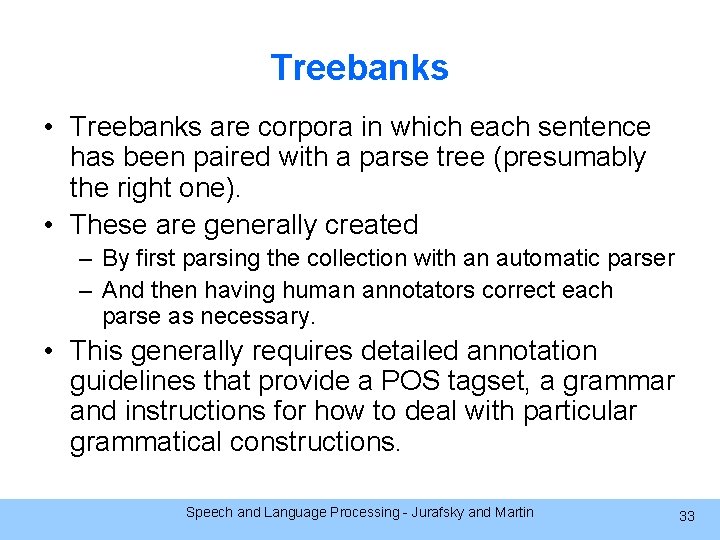 Treebanks

• Treebanks are corpora in which each sentence has been paired with a parse tree (presumably the right one).
• These are generally created
– By first parsing the collection with an automatic parser
– And then having human annotators correct each parse as necessary.
• This generally requires detailed annotation guidelines that provide a POS tagset, a grammar and instructions for how to deal with particular grammatical constructions.

Speech and Language Processing - Jurafsky and Martin

33